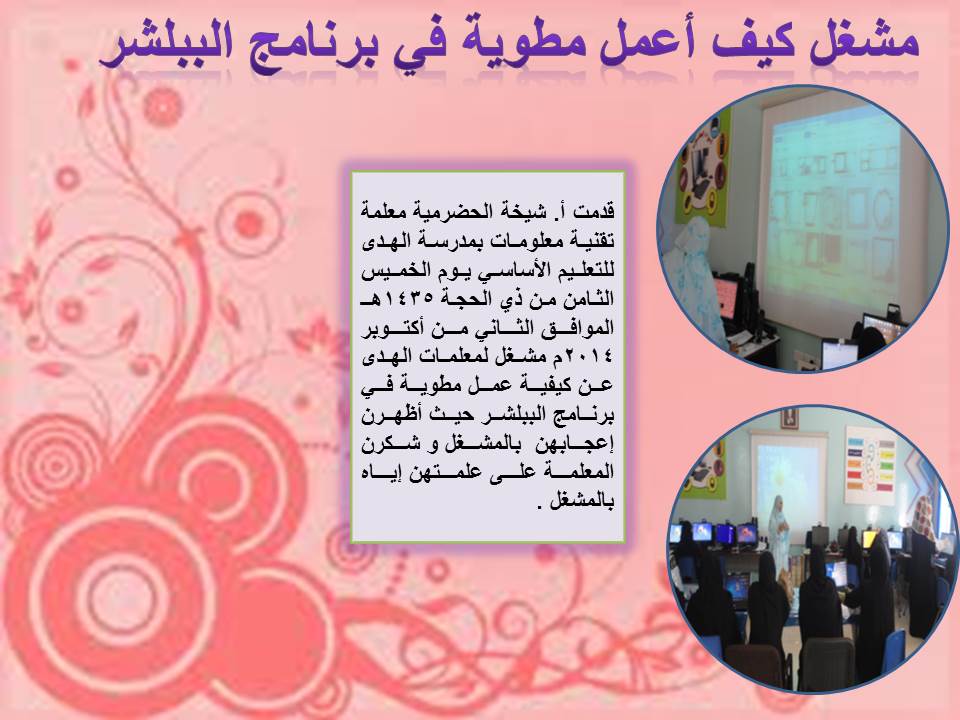 مشغل كيف أعمل مطوية في برنامج الببلشر

قدمت أ. شيخة الحضرمية معلمة تقنية معلومات بمدرسة الهدى للتعليم الأساسي يوم الخميس الثامن من ذي الحجة ١٤٣٥هـ الموافق الثاني من أكتوبر ٢٠١٤م مشغل لمعلمات الهدى عن كيفية عمل مطوية في برنامج الببلشر حيث أظهرن إعجابهن بالمشغل و شكرن المعلمة على علمتهن إياه بالمشغل .